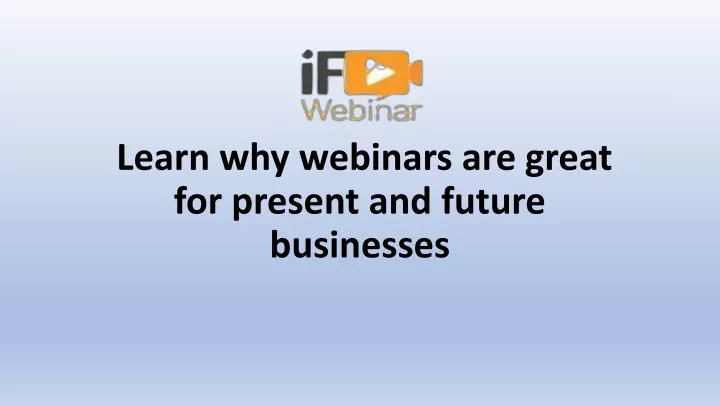 iF
Webinar

Learn why webinars are great for present and future businesses